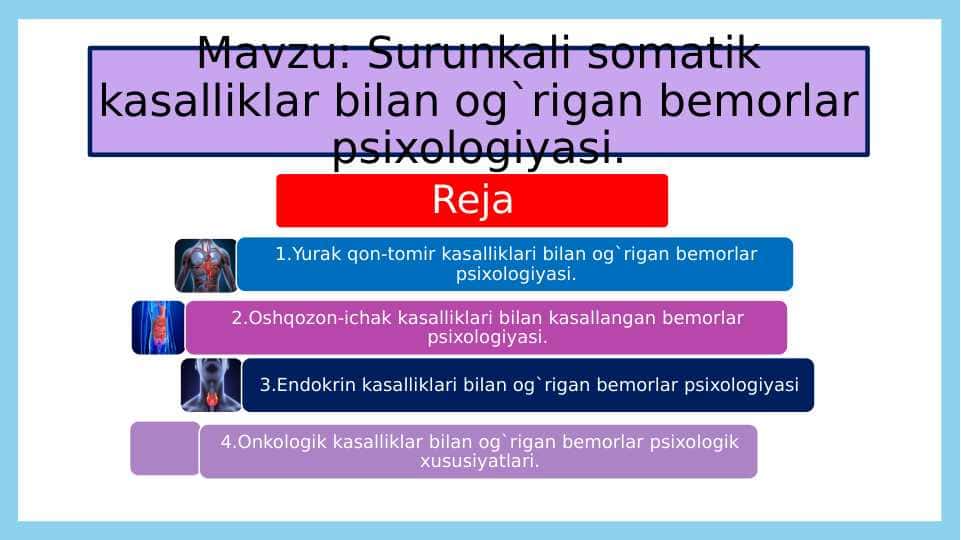 Mavzu: Surunkali somatik kasalliklar bilan og`rigan bemorlar psixologiyasi.

Reja

1.Yurak qon-tomir kasalliklari bilan og`rigan bemorlar psixologiyasi.

2.Oshqozon-ichak kasalliklari bilan kasallangan bemorlar psixologiyasi.

3.Endokrin kasalliklari bilan og`rigan bemorlar psixologiyasi

4.Onkologik kasalliklar bilan og`rigan bemorlar psixologik xususiyatlari.